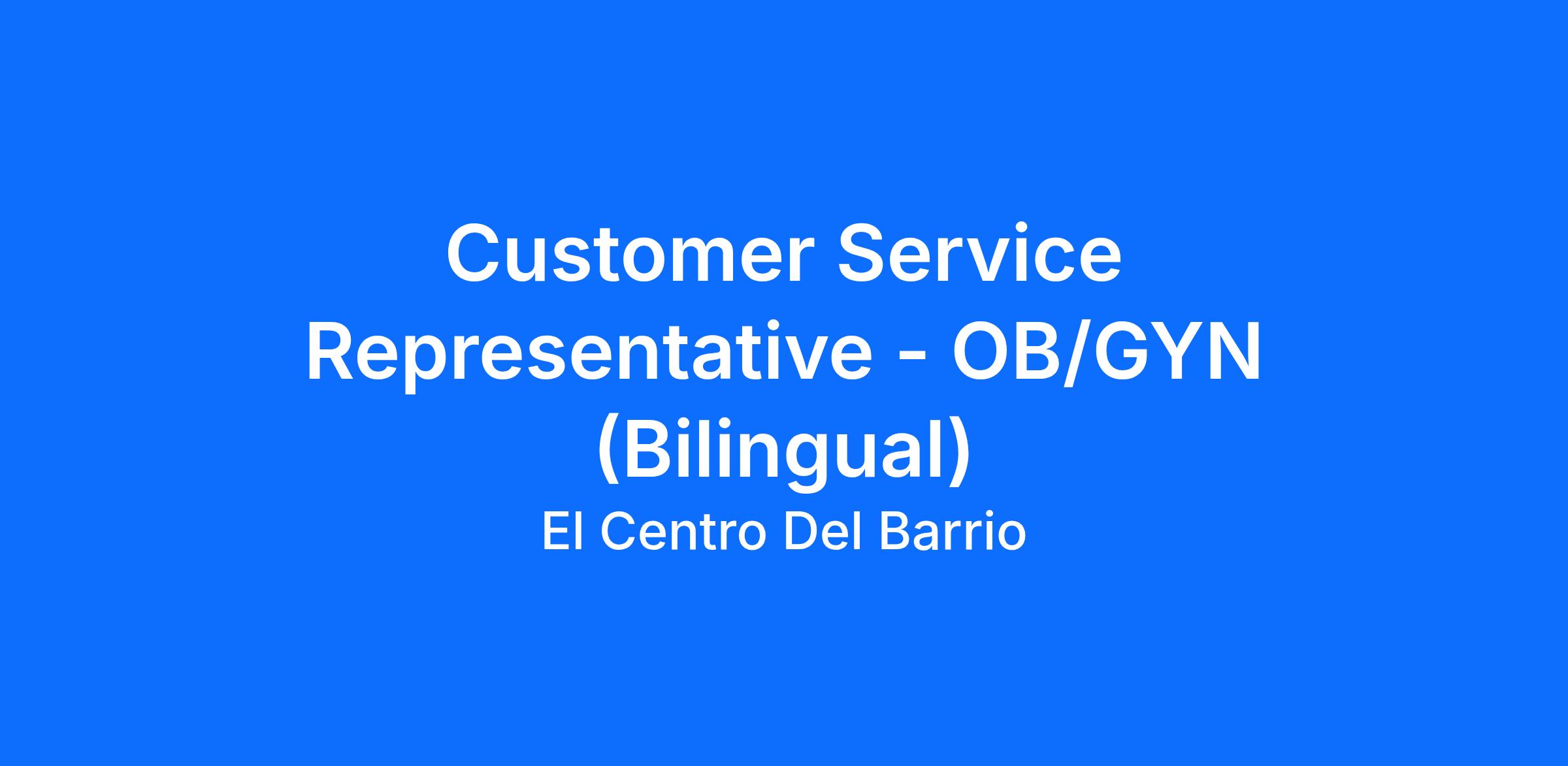 Customer Service Representative - OB/GYN (Bilingual)

El Centro Del Barrio